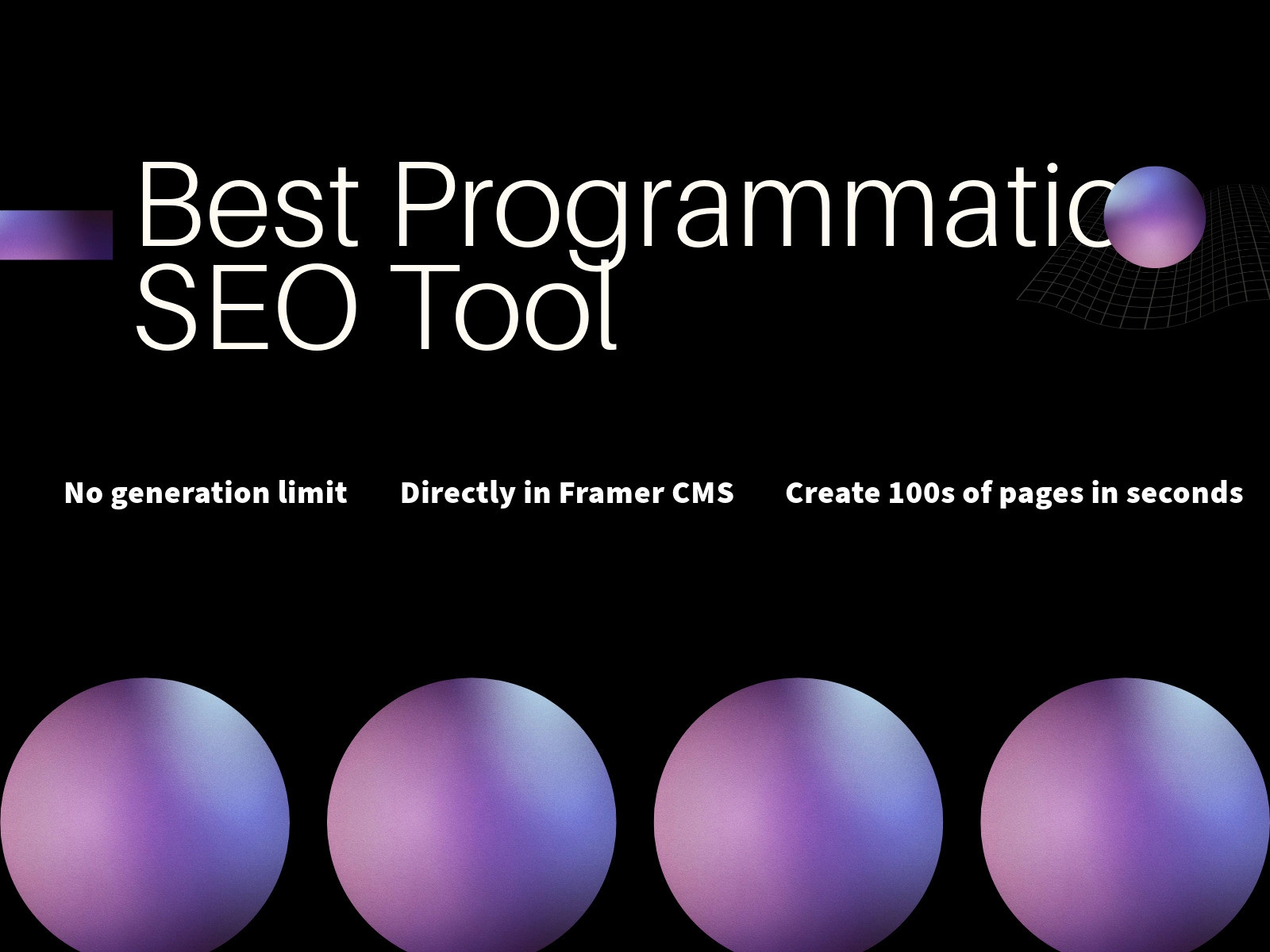 Best Programmatic SEO Tool

No generation limit

Directly in Framer CMS

Create 100s of pages in seconds